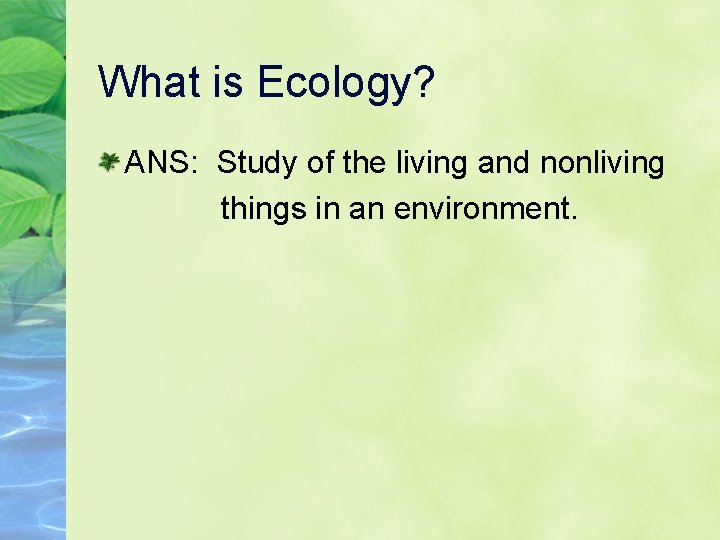 What is Ecology?

ANS: Study of the living and nonliving things in an environment.